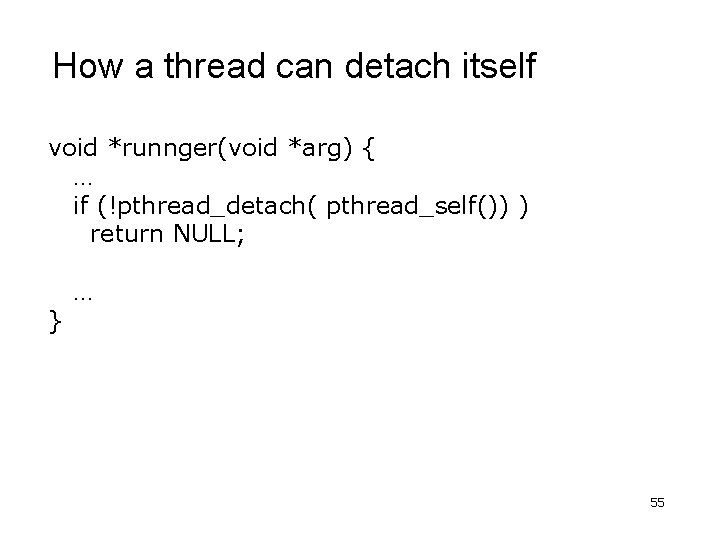 How a thread can detach itself

void *runnger(void *arg) {
…
if (!pthread_detach( pthread_self()) )
return NULL;

…
}

55